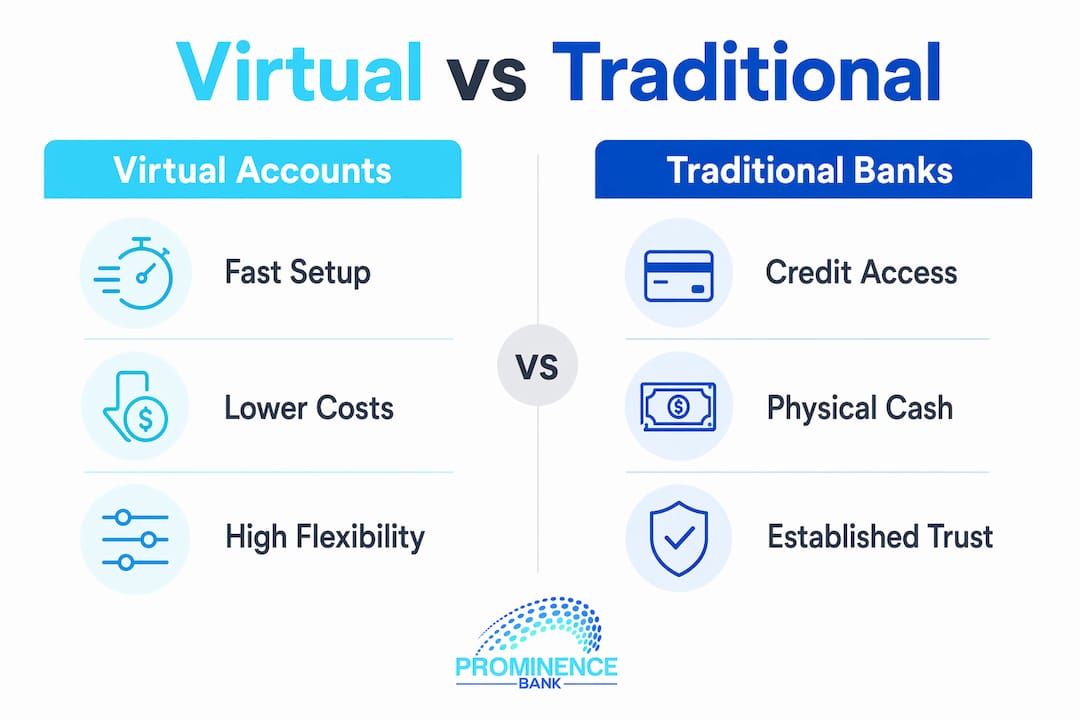 Virtual vs Traditional

Virtual Accounts

Fast Setup

Lower Costs

High Flexibility

VS

Traditional Banks

Credit Access

Physical Cash

Established Trust

PROMINENCE
BANK